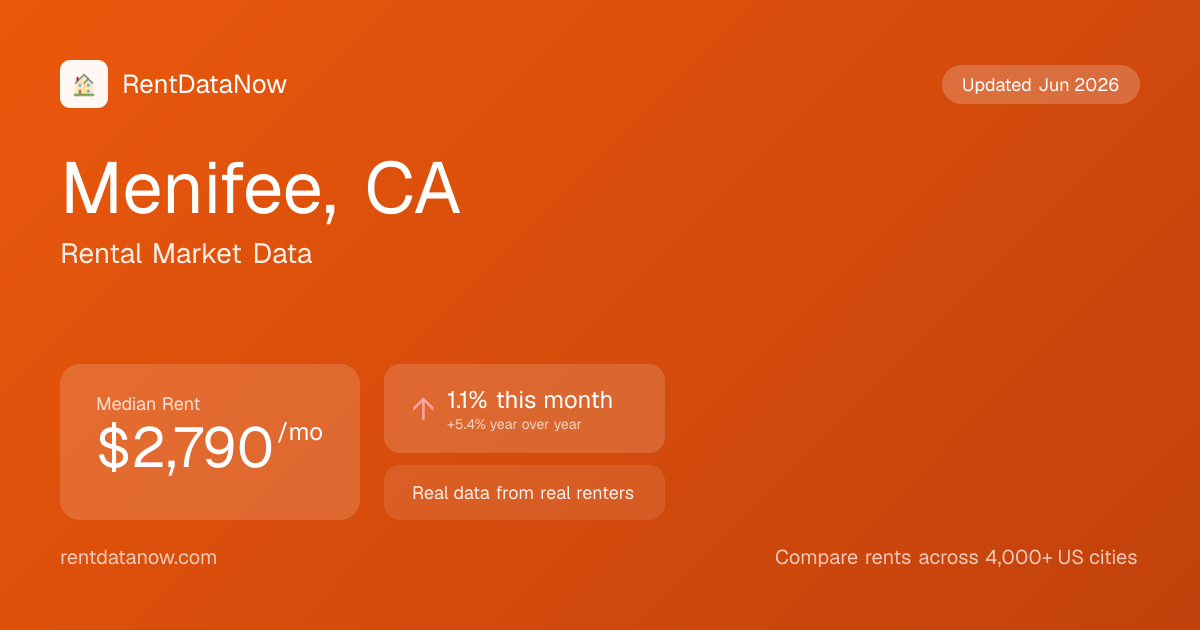 RentDataNow

Updated Jun 2026

Menifee, CA

Rental Market Data

Median Rent

$2,790/mo

1.1% this month

+5.4% year over year

Real data from real renters

rentdatanow.com

Compare rents across 4,000+ US cities